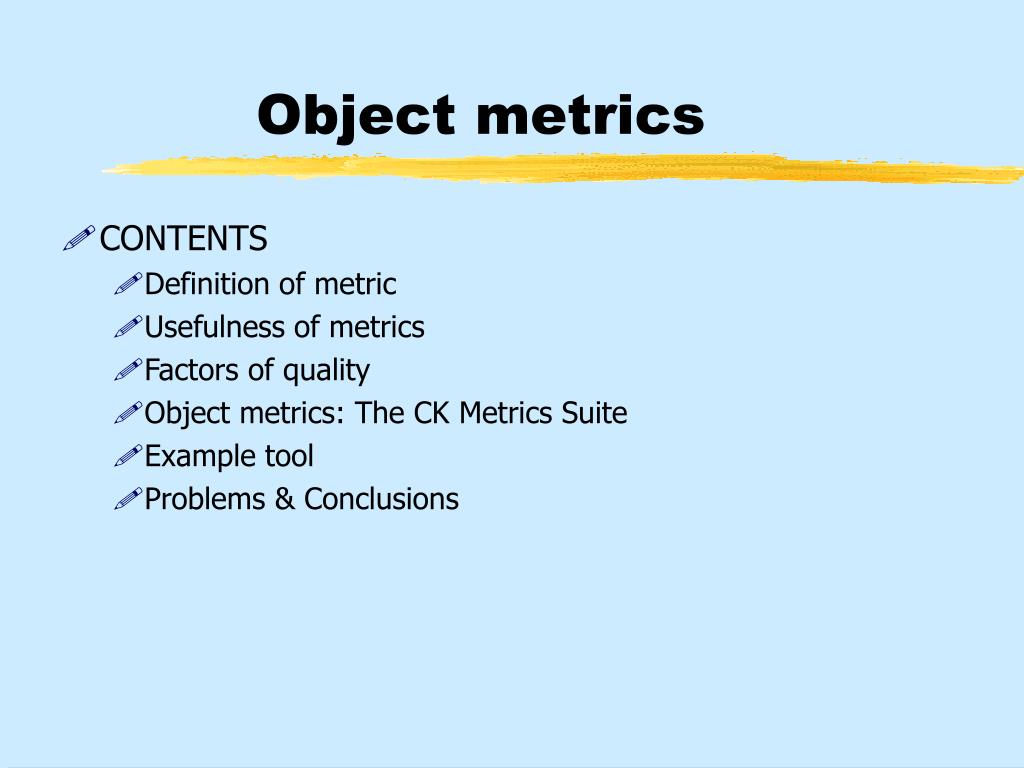 Object metrics

CONTENTS

Definition of metric

Usefulness of metrics

Factors of quality

Object metrics: The CK Metrics Suite

Example tool

Problems & Conclusions